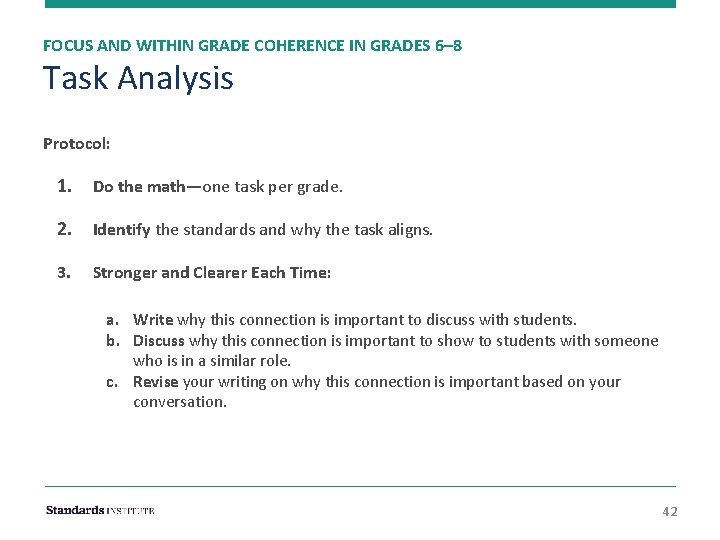 FOCUS AND WITHIN GRADE COHERENCE IN GRADES 6–8
Task Analysis

Protocol:

1. Do the math—one task per grade.

2. Identify the standards and why the task aligns.

3. Stronger and Clearer Each Time:

a. Write why this connection is important to discuss with students.
b. Discuss why this connection is important to show to students with someone who is in a similar role.
c. Revise your writing on why this connection is important based on your conversation.

Standards INSTITUTE

42